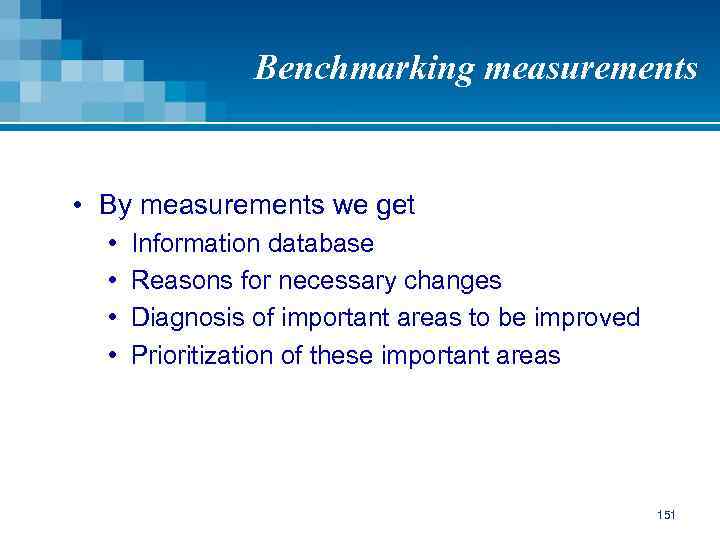 Benchmarking measurements

• By measurements we get
  • Information database
  • Reasons for necessary changes
  • Diagnosis of important areas to be improved
  • Prioritization of these important areas

151